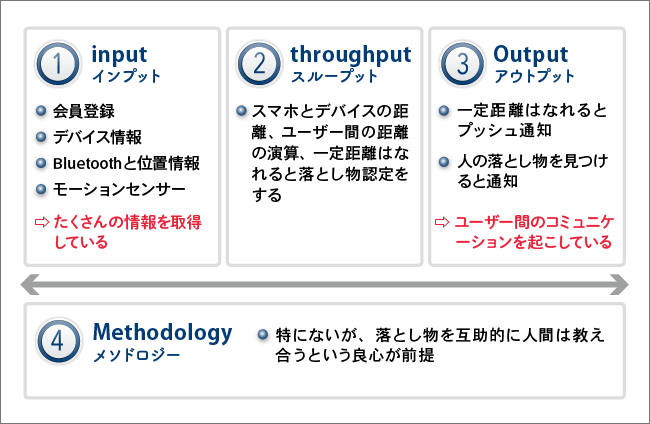 1 input
インプット

会員登録
デバイス情報
Bluetoothと位置情報
モーションセンサー

⇨ たくさんの情報を取得している

2 throughput
スループット

スマホとデバイスの距離、ユーザー間の距離の演算、一定距離はなれると落とし物認定をする

3 Output
アウトプット

一定距離はなれるとプッシュ通知
人の落とし物を見つけると通知

⇨ ユーザー間のコミュニケーションを起こしている

4 Methodology
メソドロジー

特にないが、落とし物を互助的に人間は教え合うという良心が前提